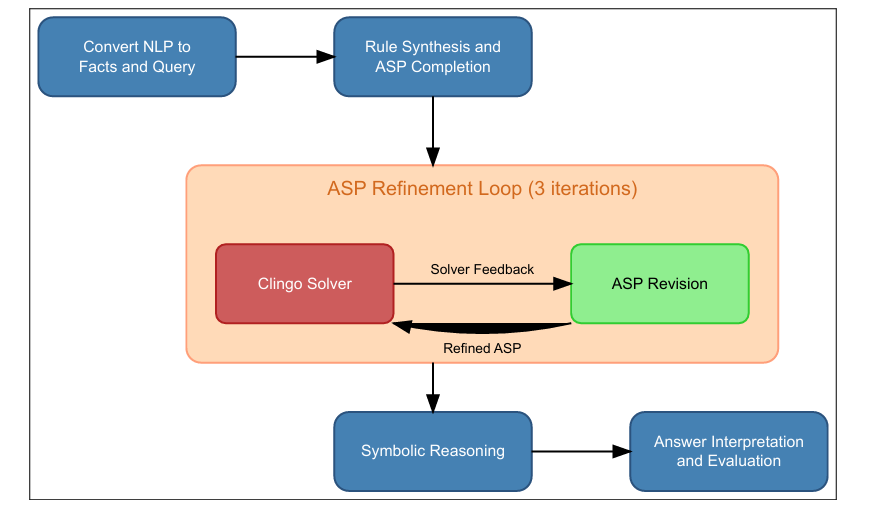 Convert NLP to Facts and Query

Rule Synthesis and ASP Completion

ASP Refinement Loop (3 iterations)

Clingo Solver

Solver Feedback

ASP Revision

Refined ASP

Symbolic Reasoning

Answer Interpretation and Evaluation